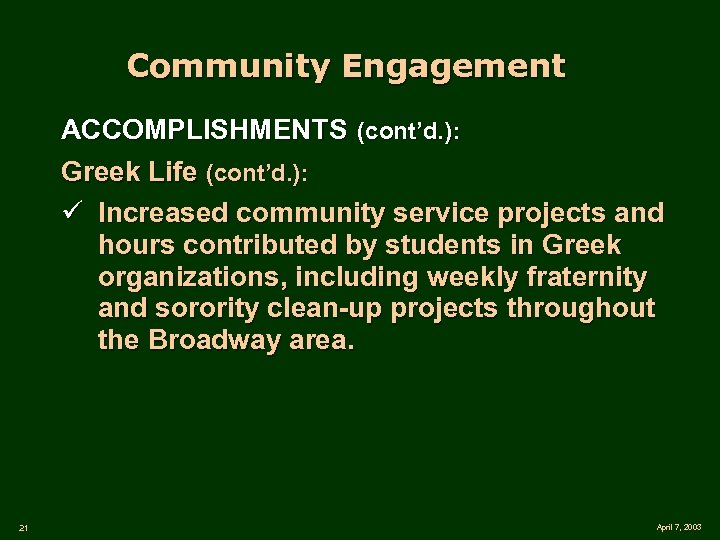 Community Engagement

ACCOMPLISHMENTS (cont'd.):

Greek Life (cont'd.):

✓ Increased community service projects and hours contributed by students in Greek organizations, including weekly fraternity and sorority clean-up projects throughout the Broadway area.

21

April 7, 2003